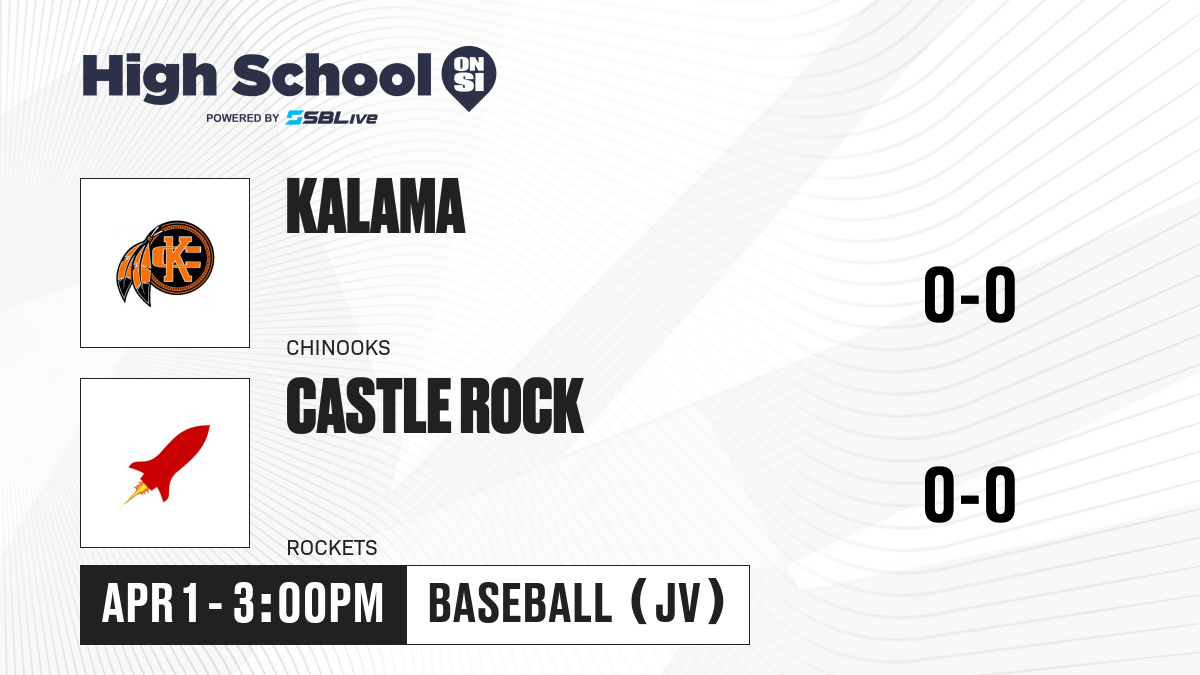 High School ON SI
POWERED BY SBLive

KALAMA
CHINOOKS
0-0

CASTLE ROCK
ROCKETS
0-0

APR 1 - 3:00PM
BASEBALL (JV)